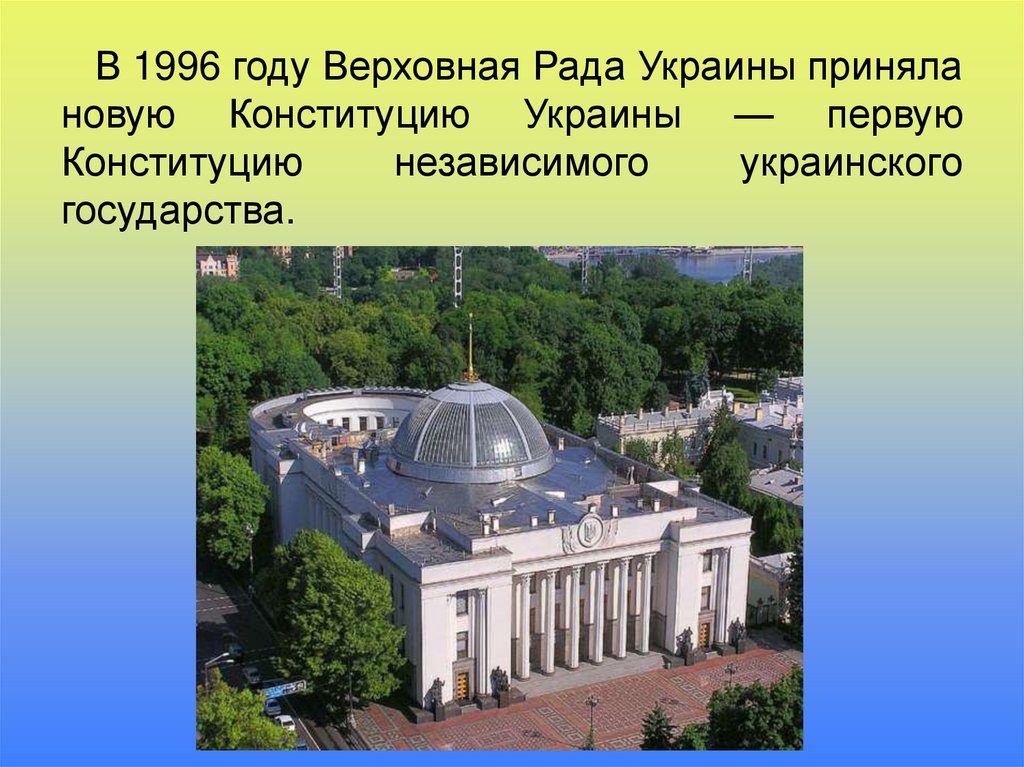 В 1996 году Верховная Рада Украины приняла новую Конституцию Украины — первую Конституцию независимого украинского государства.